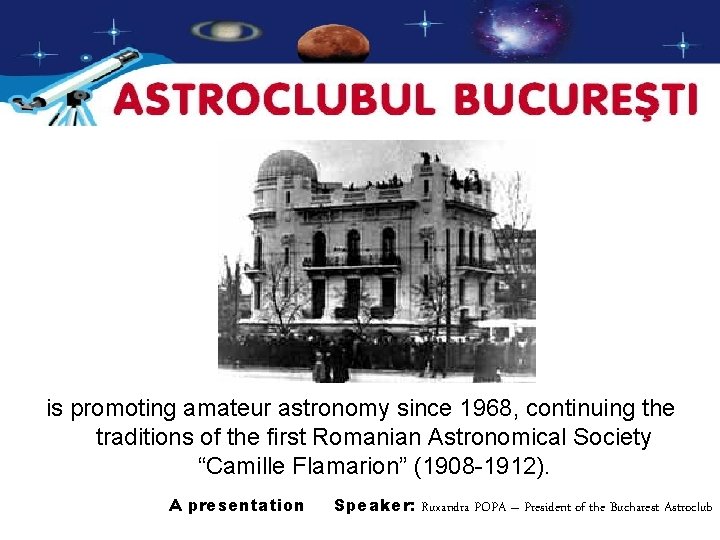 ASTROCLUBUL BUCUREŞTI

is promoting amateur astronomy since 1968, continuing the traditions of the first Romanian Astronomical Society “Camille Flamarion” (1908-1912).

A presentation Speaker: Ruxandra POPA – President of the Bucharest Astroclub